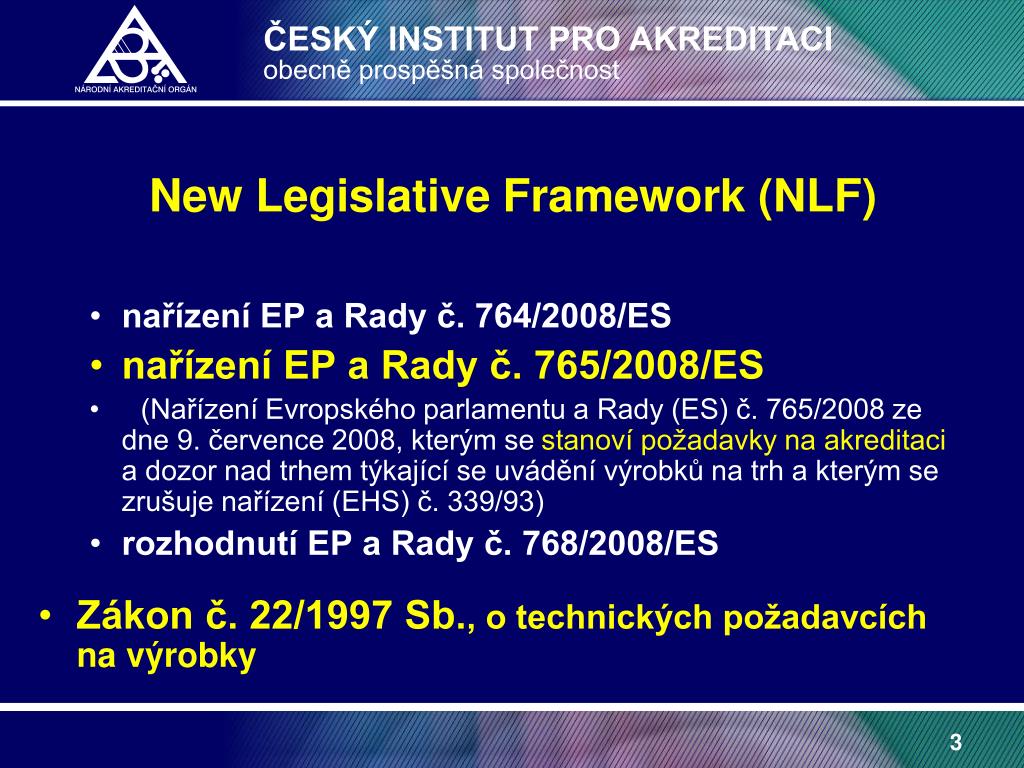 NÁRODNÍ AKREDITAČNÍ ORGÁN

ČESKÝ INSTITUT PRO AKREDITACI
obecně prospěšná společnost

New Legislative Framework (NLF)

• nařízení EP a Rady č. 764/2008/ES
• nařízení EP a Rady č. 765/2008/ES
• (Nařízení Evropského parlamentu a Rady (ES) č. 765/2008 ze dne 9. července 2008, kterým se stanoví požadavky na akreditaci a dozor nad trhem týkající se uvádění výrobků na trh a kterým se zrušuje nařízení (EHS) č. 339/93)
• rozhodnutí EP a Rady č. 768/2008/ES

• Zákon č. 22/1997 Sb., o technických požadavcích na výrobky

3